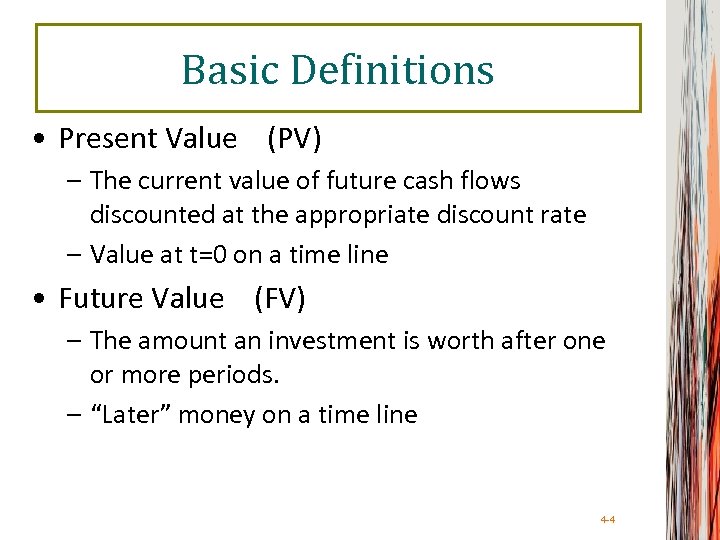 Basic Definitions

• Present Value (PV)
– The current value of future cash flows discounted at the appropriate discount rate
– Value at t=0 on a time line

• Future Value (FV)
– The amount an investment is worth after one or more periods.
– “Later” money on a time line

4-4